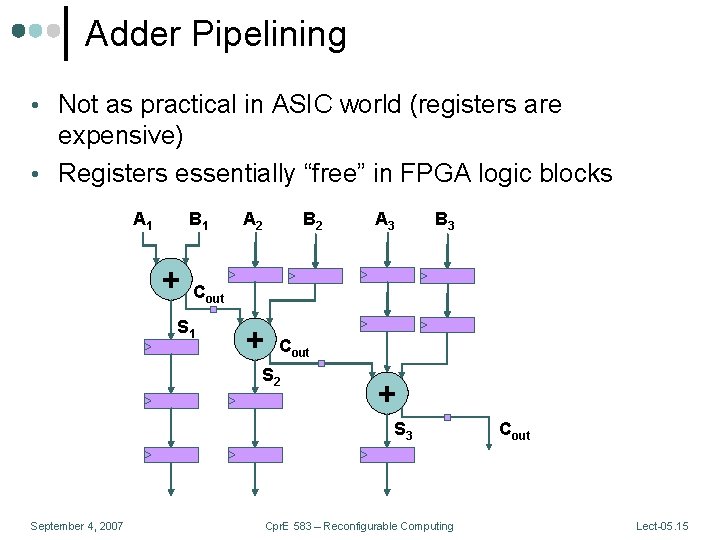 Adder Pipelining

• Not as practical in ASIC world (registers are expensive)
• Registers essentially “free” in FPGA logic blocks

$A_1$ $B_1$ $A_2$ $B_2$ $A_3$ $B_3$

+ $C_{out}$ $S_1$

+ $C_{out}$ $S_2$

+ $S_3$ $C_{out}$

September 4, 2007 CprE 583 – Reconfigurable Computing Lect-05.15